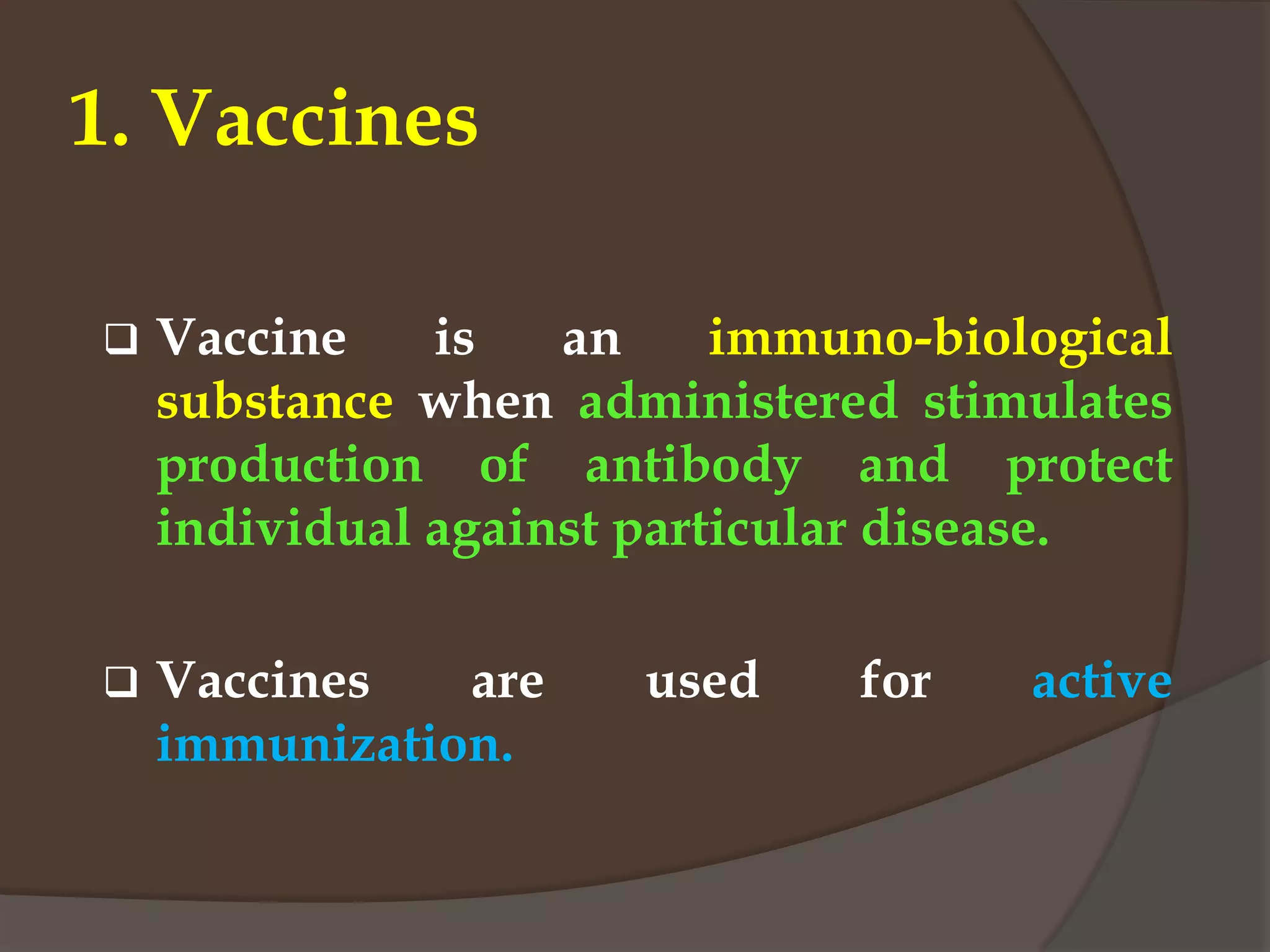 1. Vaccines

❑ Vaccine is an immuno-biological substance when administered stimulates production of antibody and protect individual against particular disease.

❑ Vaccines are used for active immunization.